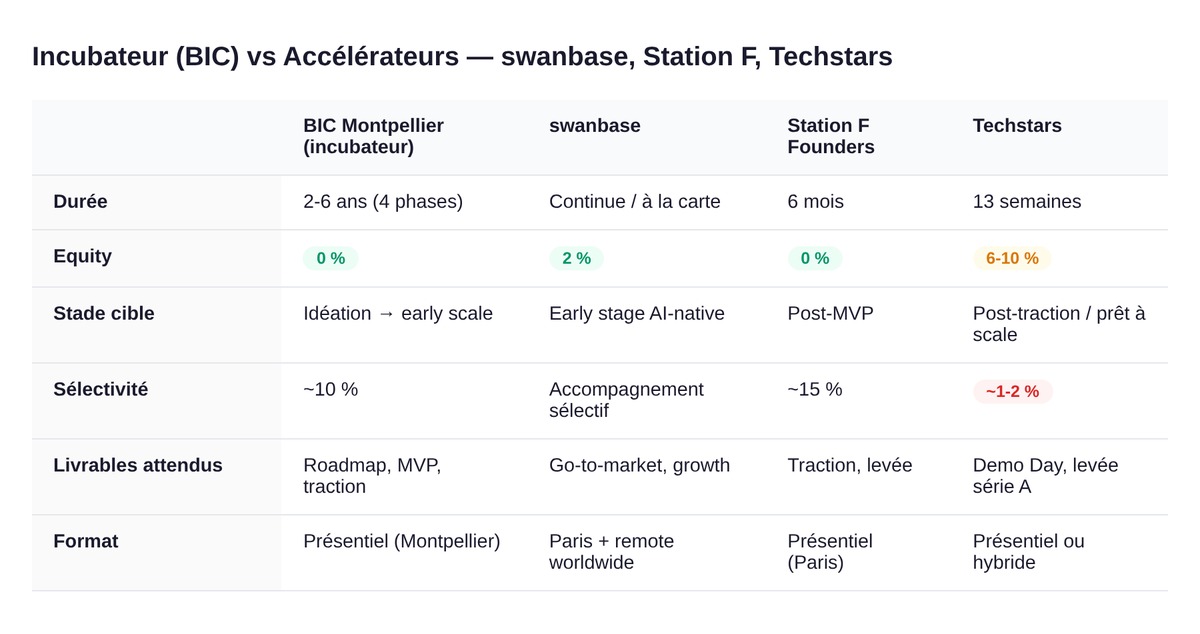 Incubateur (BIC) vs Accélérateurs — swanbase, Station F, Techstars

| | BIC Montpellier (incubateur) | swanbase | Station F Founders | Techstars |
|---|---|---|---|---|
| Durée | 2-6 ans (4 phases) | Continue / à la carte | 6 mois | 13 semaines |
| Equity | 0 % | 2 % | 0 % | 6-10 % |
| Stade cible | Idéation → early scale | Early stage AI-native | Post-MVP | Post-traction / prêt à scale |
| Sélectivité | ~10 % | Accompagnement sélectif | ~15 % | ~1-2 % |
| Livrables attendus | Roadmap, MVP, traction | Go-to-market, growth | Traction, levée | Demo Day, levée série A |
| Format | Présentiel (Montpellier) | Paris + remote worldwide | Présentiel (Paris) | Présentiel ou hybride |